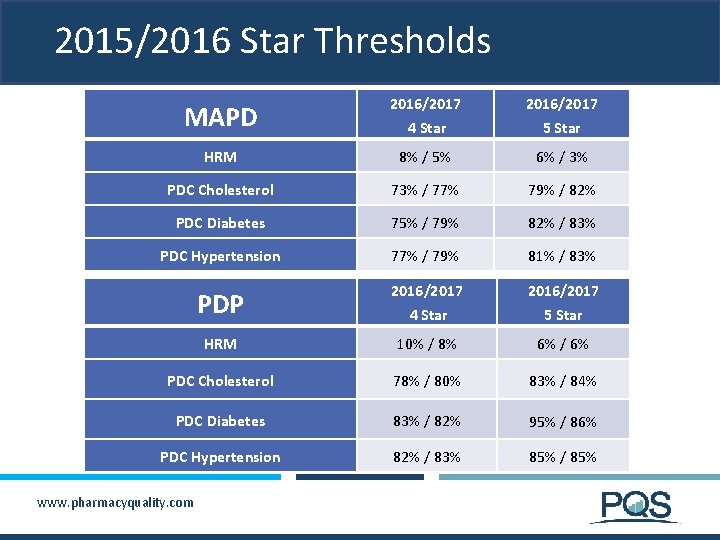 2015/2016 Star Thresholds

| MAPD | 2016/2017 4 Star | 2016/2017 5 Star |
|---|---|---|
| HRM | 8% / 5% | 6% / 3% |
| PDC Cholesterol | 73% / 77% | 79% / 82% |
| PDC Diabetes | 75% / 79% | 82% / 83% |
| PDC Hypertension | 77% / 79% | 81% / 83% |

| PDP | 2016/2017 4 Star | 2016/2017 5 Star |
|---|---|---|
| HRM | 10% / 8% | 6% / 6% |
| PDC Cholesterol | 78% / 80% | 83% / 84% |
| PDC Diabetes | 83% / 82% | 95% / 86% |
| PDC Hypertension | 82% / 83% | 85% / 85% |

www.pharmacyquality.com

PQS